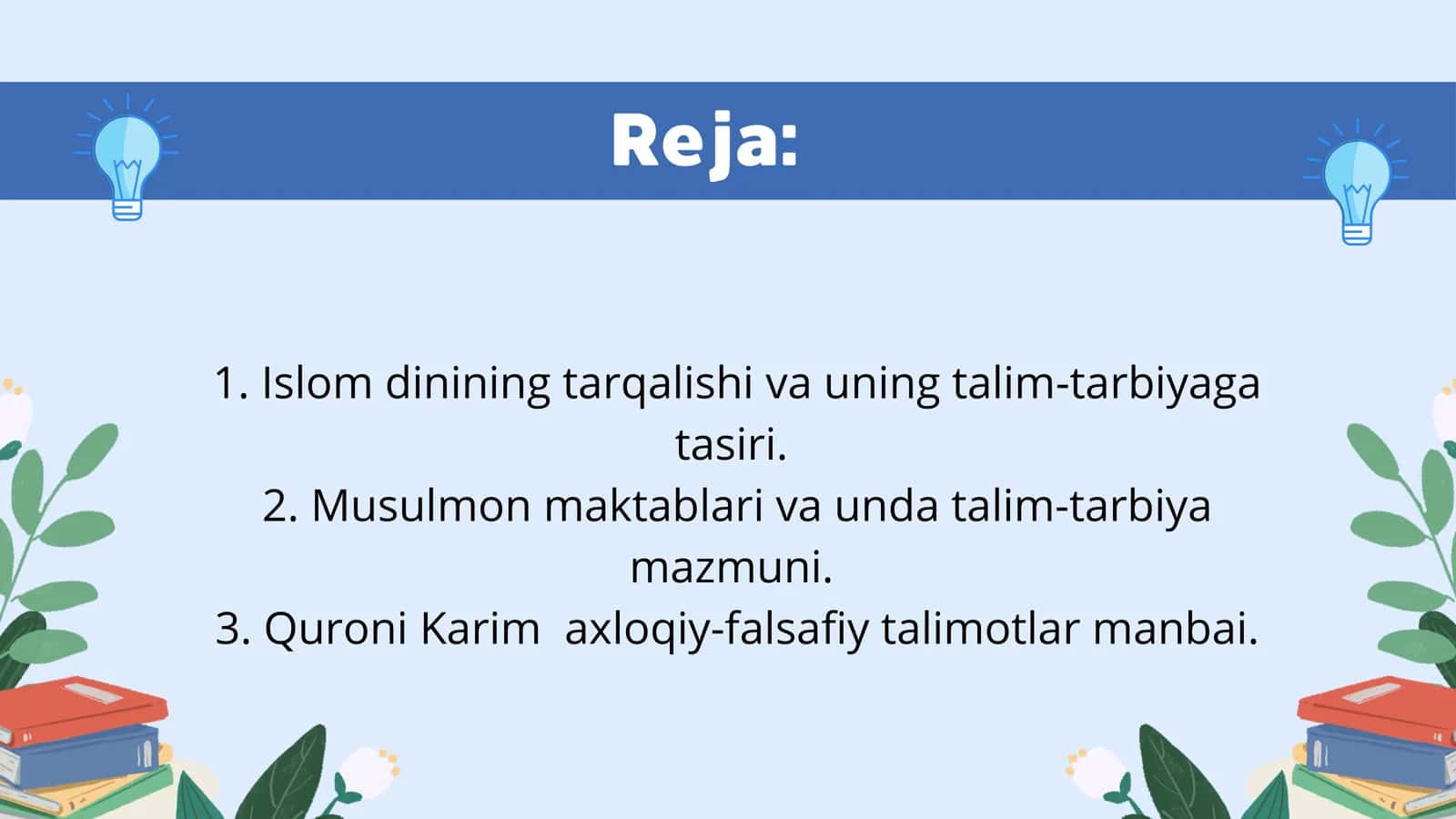 Reja:

1. Islom dinining tarqalishi va uning talim-tarbiyaga tasiri.
2. Musulmon maktablari va unda talim-tarbiya mazmuni.
3. Quroni Karim  axloqiy-falsafiy talimotlar manbai.